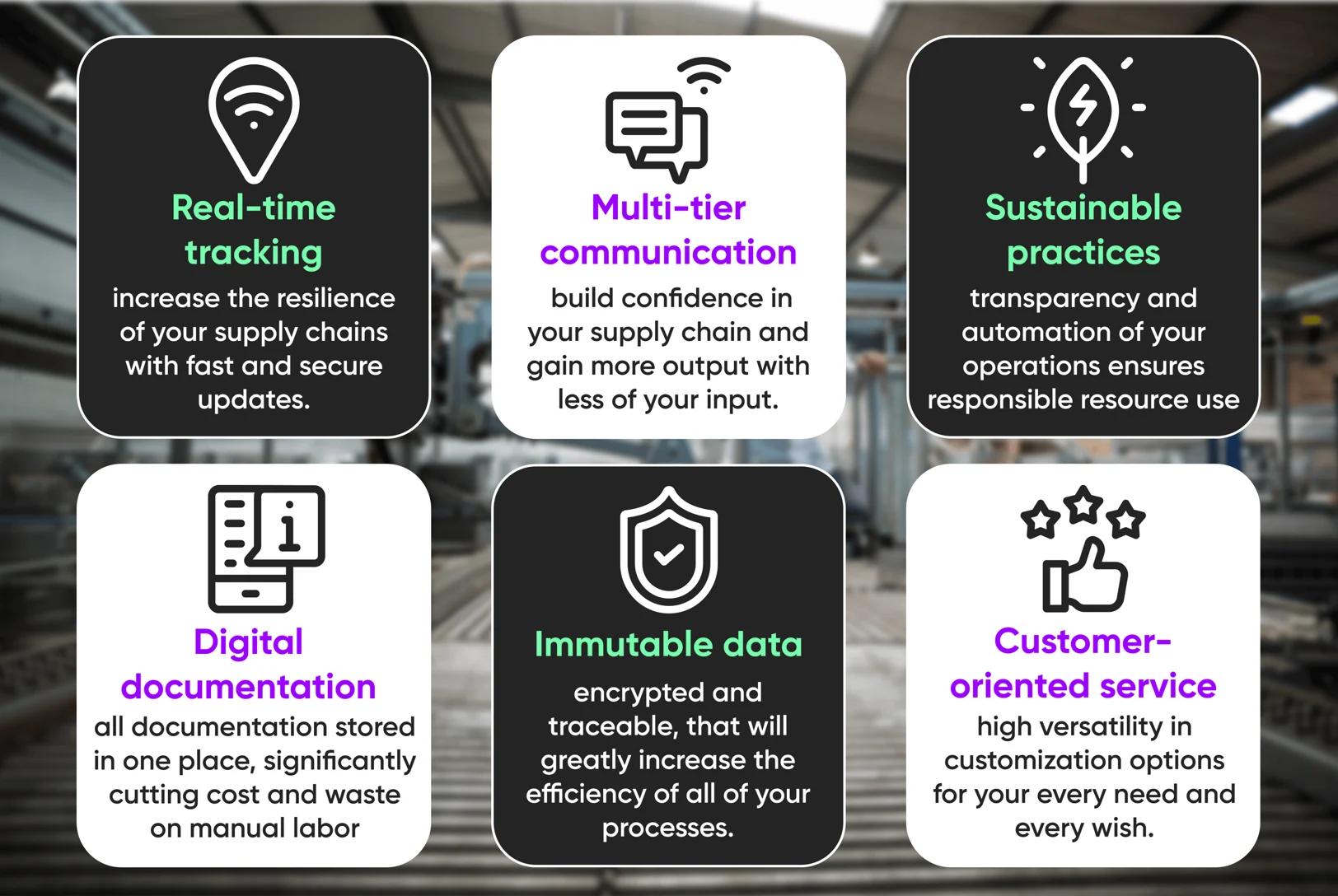 Real-time tracking

increase the resilience of your supply chains with fast and secure updates.

Multi-tier communication

build confidence in your supply chain and gain more output with less of your input.

Sustainable practices

transparency and automation of your operations ensures responsible resource use

Digital documentation

all documentation stored in one place, significantly cutting cost and waste on manual labor

Immutable data

encrypted and traceable, that will greatly increase the efficiency of all of your processes.

Customer-oriented service

high versatility in customization options for your every need and every wish.